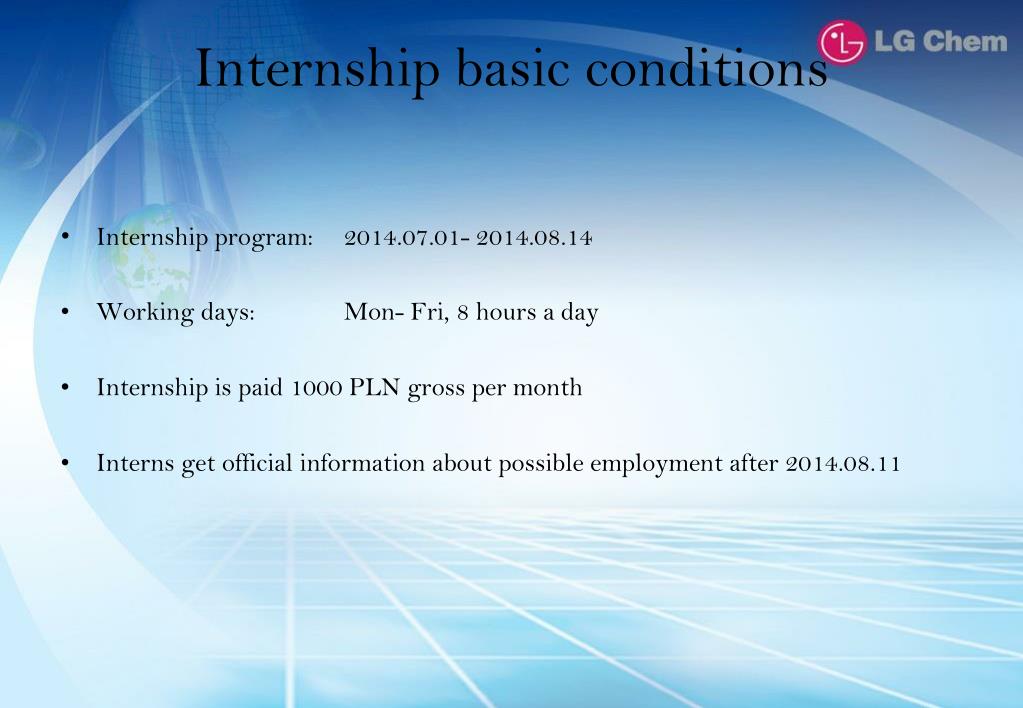 LG Chem

Internship basic conditions

• Internship program: 2014.07.01- 2014.08.14

• Working days: Mon- Fri, 8 hours a day

• Internship is paid 1000 PLN gross per month

• Interns get official information about possible employment after 2014.08.11